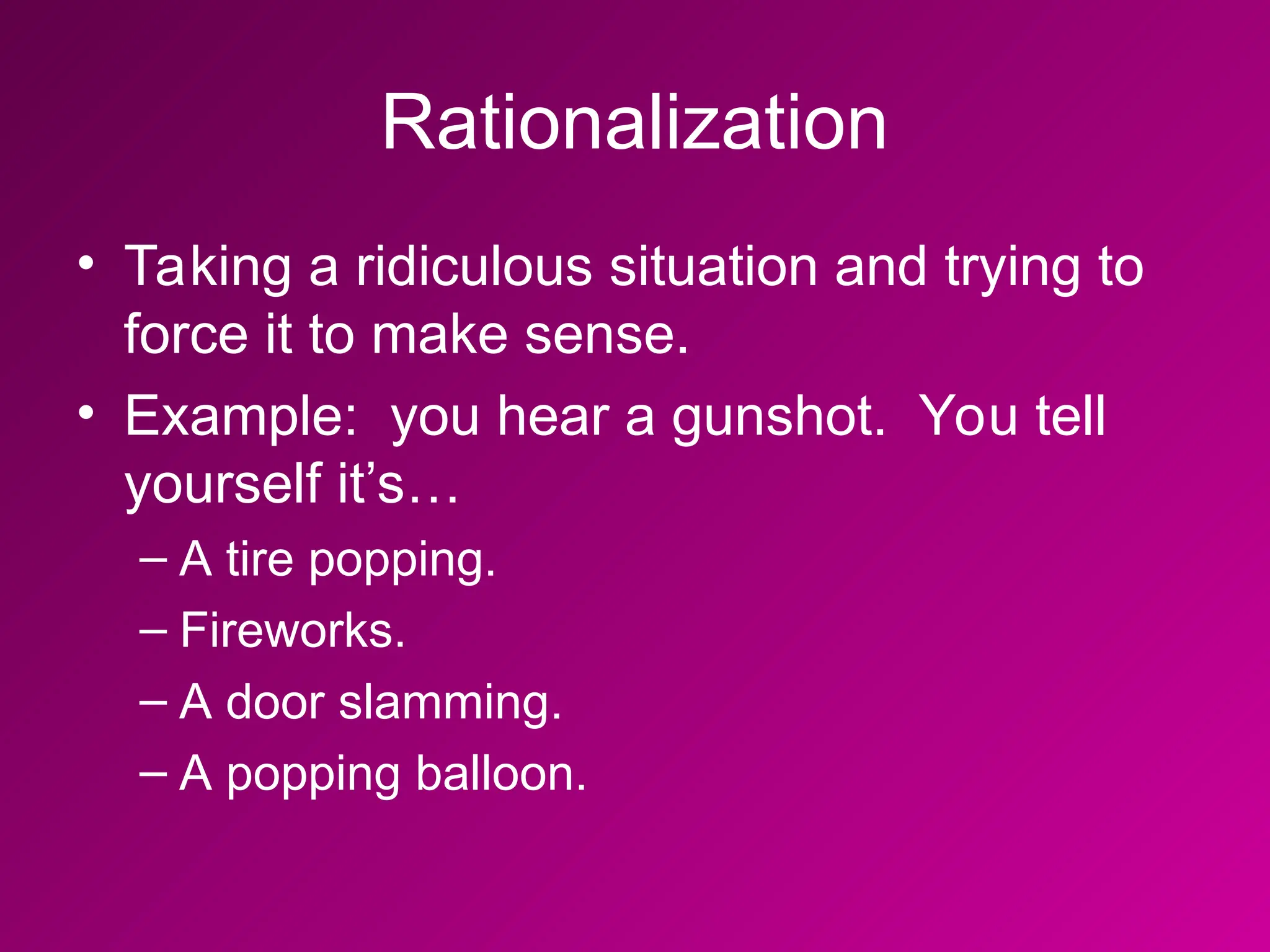 Rationalization

• Taking a ridiculous situation and trying to force it to make sense.

• Example:  you hear a gunshot.  You tell yourself it’s…

– A tire popping.

– Fireworks.

– A door slamming.

– A popping balloon.